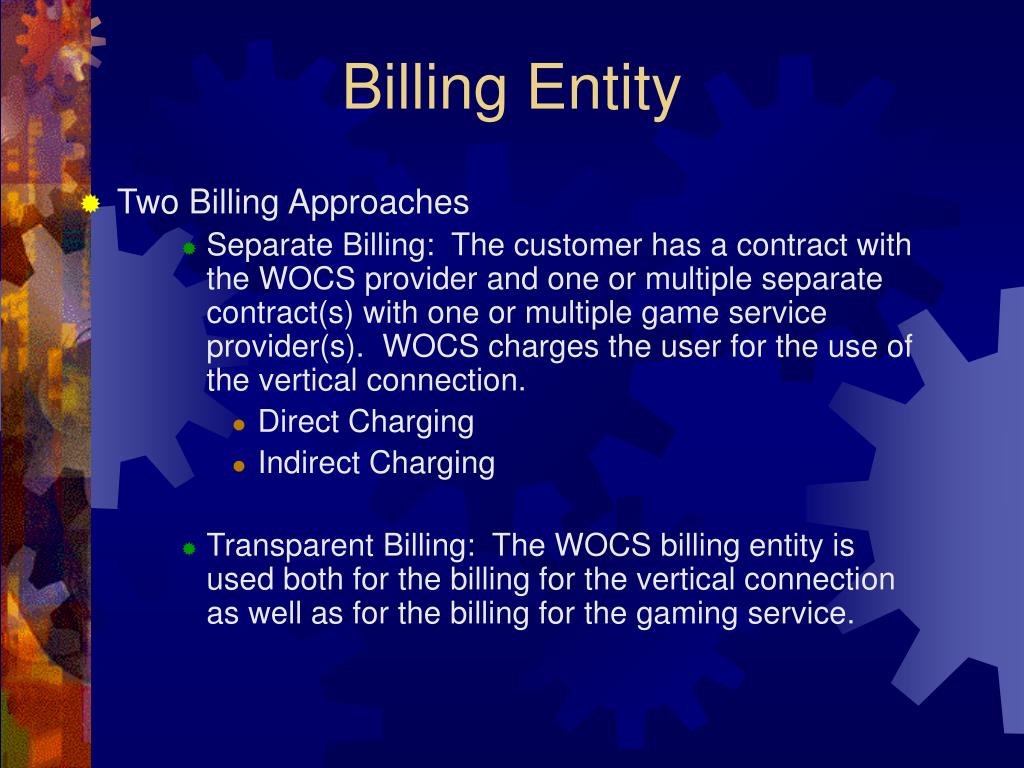 Billing Entity

Two Billing Approaches

Separate Billing:  The customer has a contract with the WOCS provider and one or multiple separate contract(s) with one or multiple game service provider(s).  WOCS charges the user for the use of the vertical connection.

Direct Charging

Indirect Charging

Transparent Billing:  The WOCS billing entity is used both for the billing for the vertical connection as well as for the billing for the gaming service.